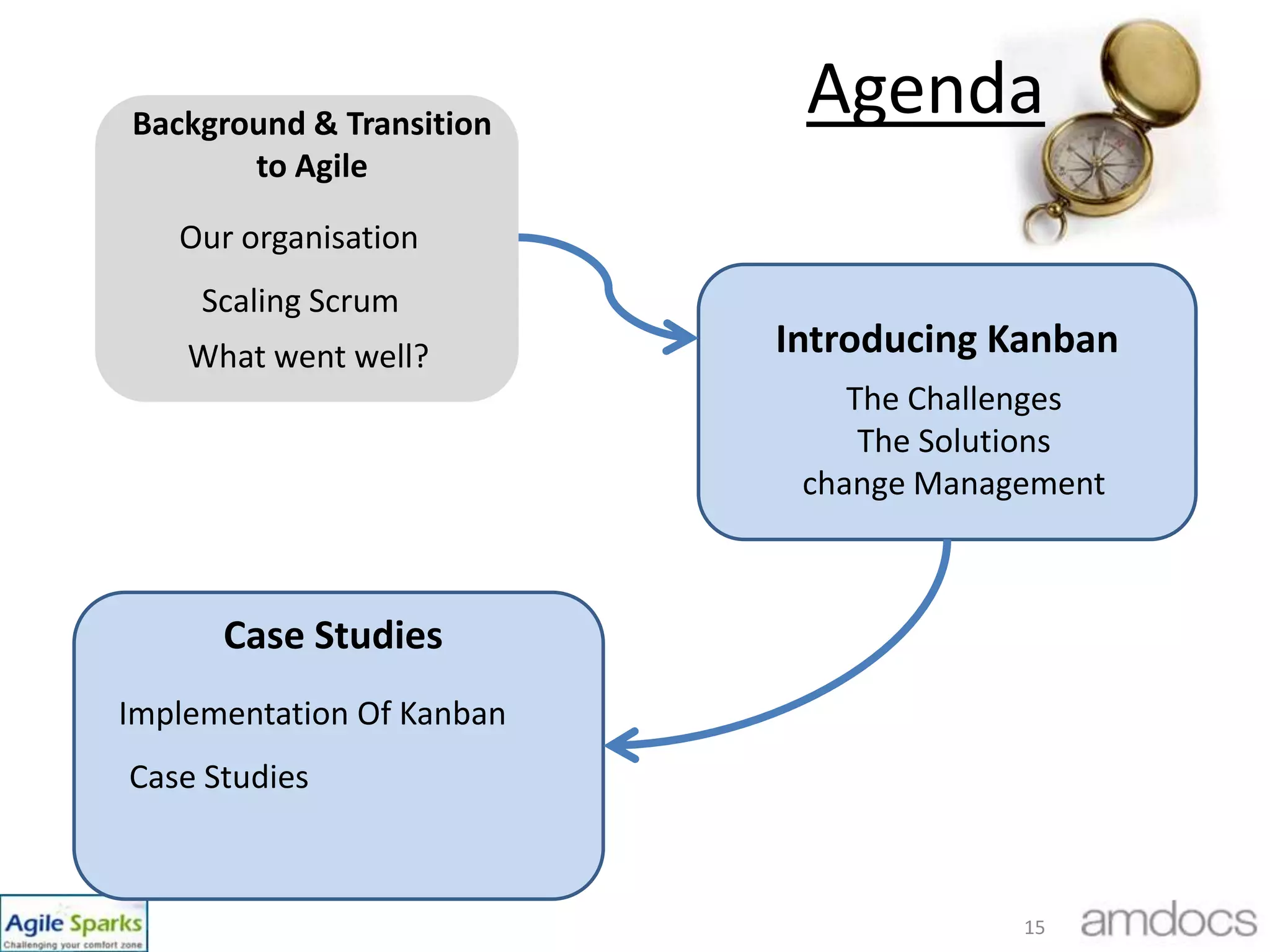 Agenda

Background & Transition to Agile

Our organisation

Scaling Scrum

What went well?

Introducing Kanban

The Challenges
The Solutions
change Management

Case Studies

Implementation Of Kanban

Case Studies

Agile Sparks
Challenging your comfort zone

15

amdocs